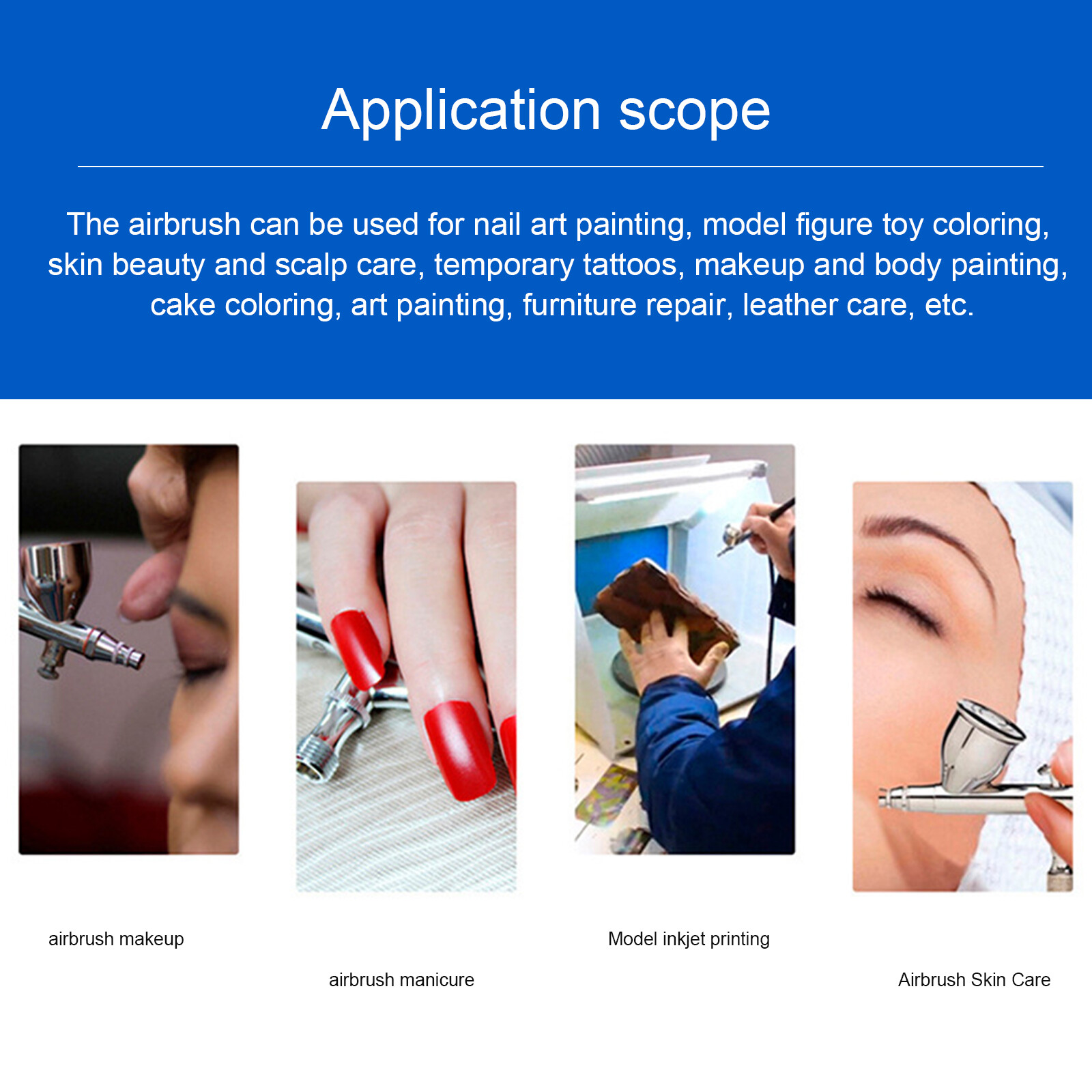 Application scope

The airbrush can be used for nail art painting, model figure toy coloring, skin beauty and scalp care, temporary tattoos, makeup and body painting, cake coloring, art painting, furniture repair, leather care, etc.

airbrush makeup

airbrush manicure

Model inkjet printing

Airbrush Skin Care